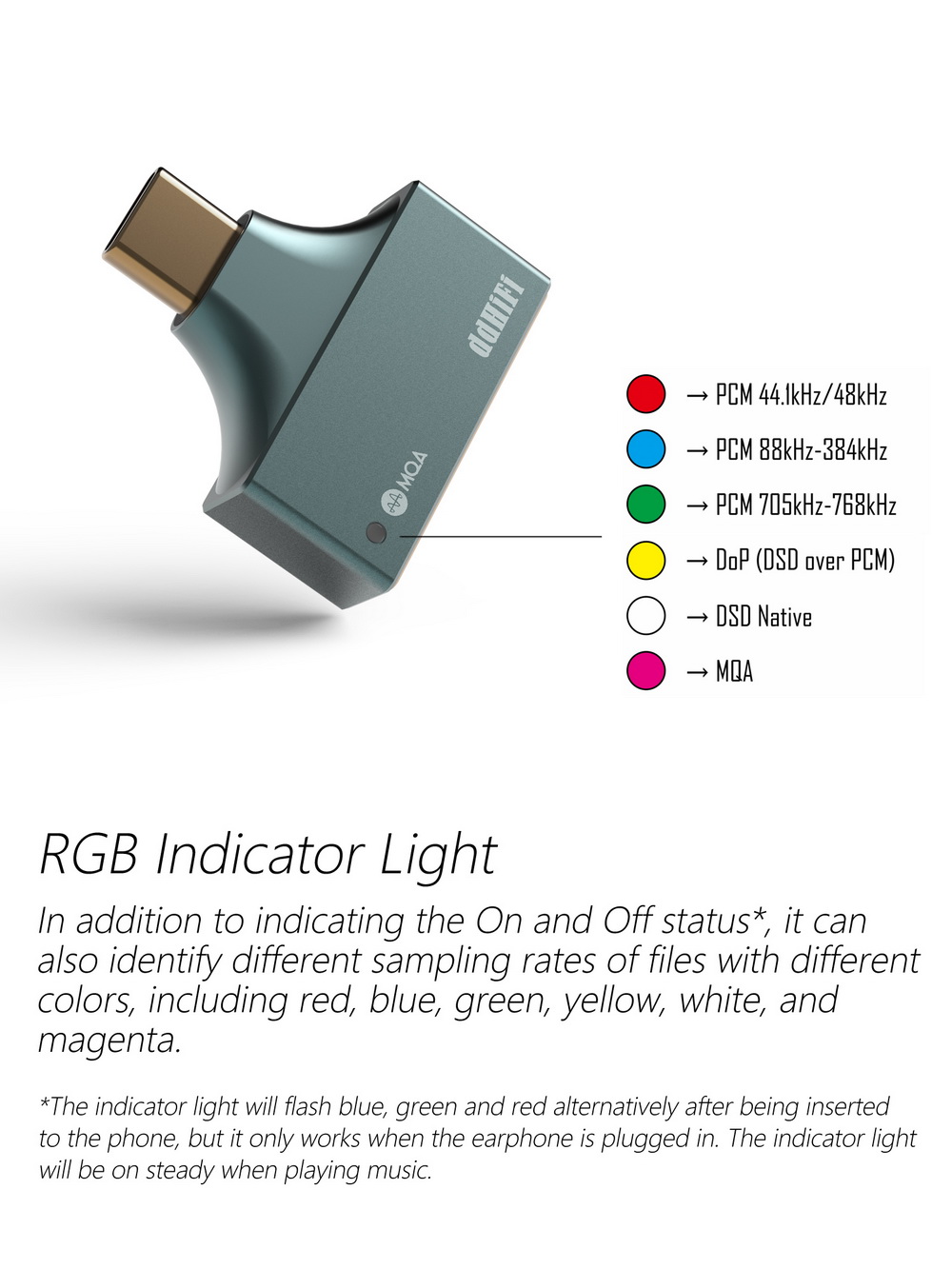 ddHiFi

MQA

→ PCM 44.1kHz/48kHz

→ PCM 88kHz-384kHz

→ PCM 705kHz-768kHz

→ DoP (DSD over PCM)

→ DSD Native

→ MQA

RGB Indicator Light

In addition to indicating the On and Off status*, it can also identify different sampling rates of files with different colors, including red, blue, green, yellow, white, and magenta.

*The indicator light will flash blue, green and red alternatively after being inserted to the phone, but it only works when the earphone is plugged in. The indicator light will be on steady when playing music.